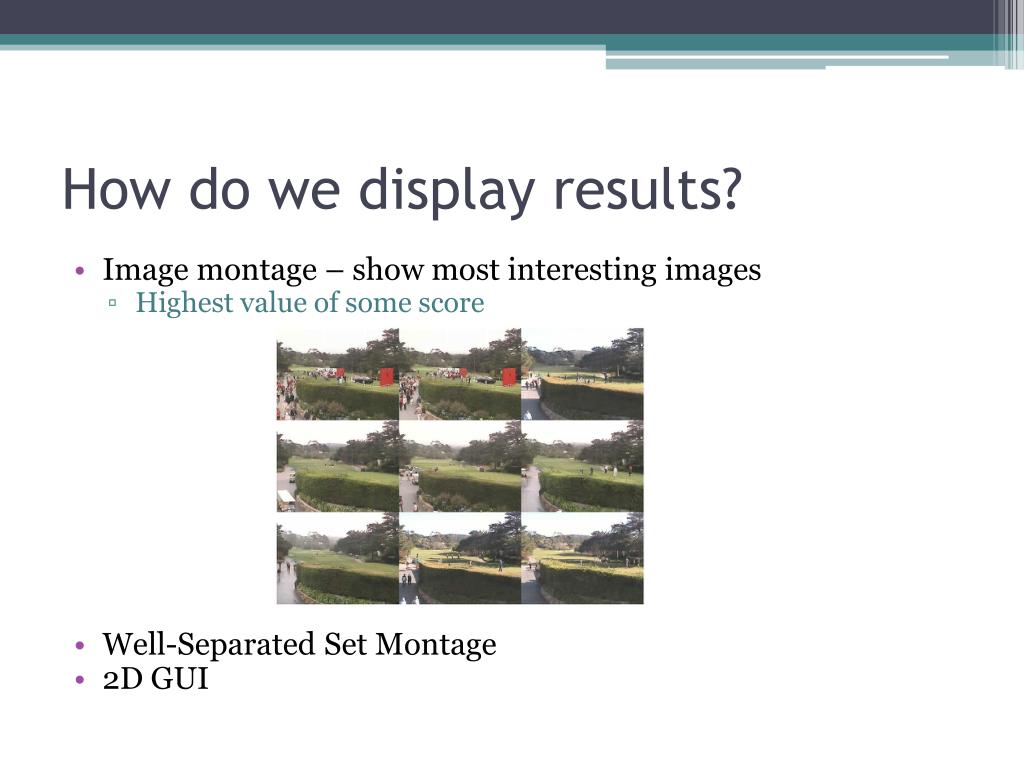 How do we display results?

• Image montage – show most interesting images
▫ Highest value of some score

• Well-Separated Set Montage
• 2D GUI